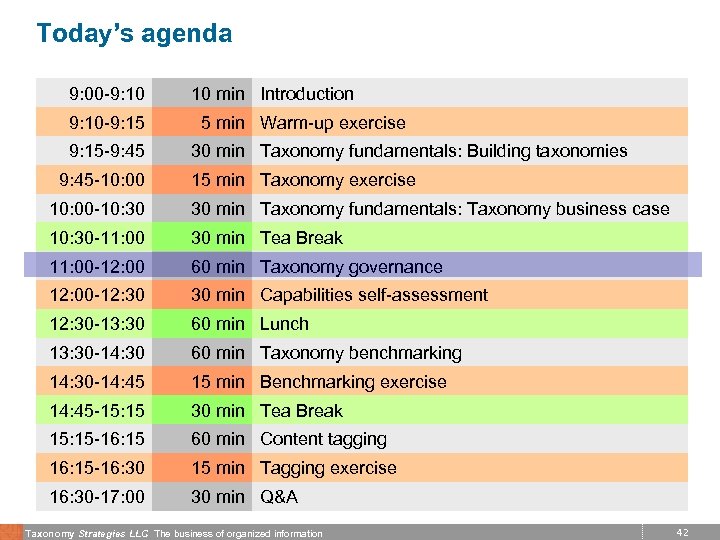 Today's agenda

| 9:00-9:10 | 10 min | Introduction |
|---|---|---|
| 9:10-9:15 | 5 min | Warm-up exercise |
| 9:15-9:45 | 30 min | Taxonomy fundamentals: Building taxonomies |
| 9:45-10:00 | 15 min | Taxonomy exercise |
| 10:00-10:30 | 30 min | Taxonomy fundamentals: Taxonomy business case |
| 10:30-11:00 | 30 min | Tea Break |
| 11:00-12:00 | 60 min | Taxonomy governance |
| 12:00-12:30 | 30 min | Capabilities self-assessment |
| 12:30-13:30 | 60 min | Lunch |
| 13:30-14:30 | 60 min | Taxonomy benchmarking |
| 14:30-14:45 | 15 min | Benchmarking exercise |
| 14:45-15:15 | 30 min | Tea Break |
| 15:15-16:15 | 60 min | Content tagging |
| 16:15-16:30 | 15 min | Tagging exercise |
| 16:30-17:00 | 30 min | Q&A |

Taxonomy Strategies LLC The business of organized information

42